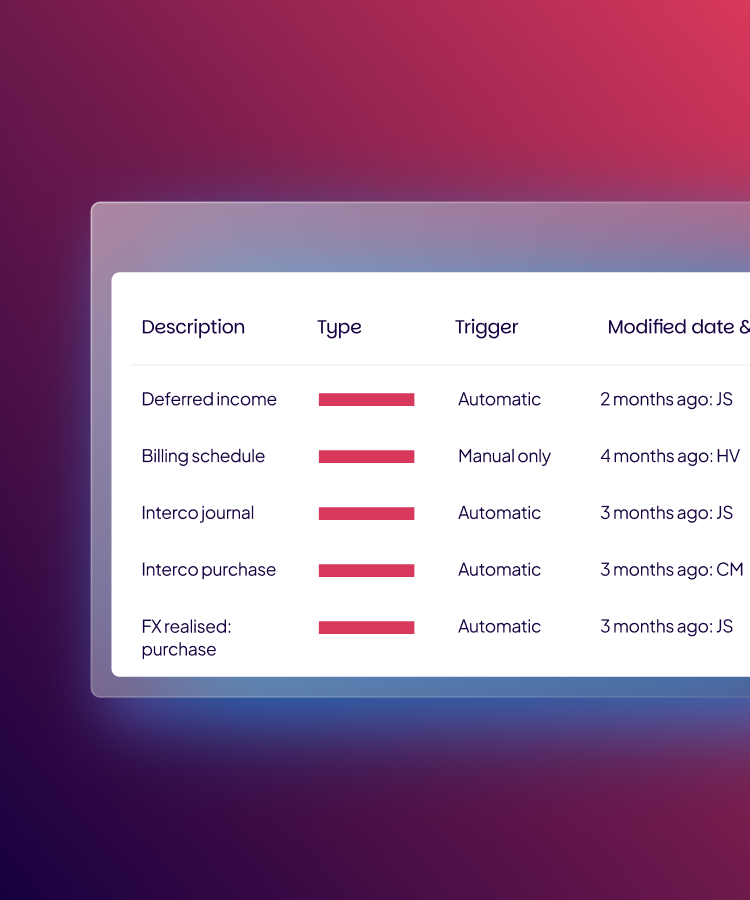 | Description | Type | Trigger | Modified date & |
|---|---|---|---|
| Deferred income | | Automatic | 2 months ago: JS |
| Billing schedule | | Manual only | 4 months ago: HV |
| Interco journal | | Automatic | 3 months ago: JS |
| Interco purchase | | Automatic | 3 months ago: CM |
| FX realised: purchase | | Automatic | 3 months ago: JS |